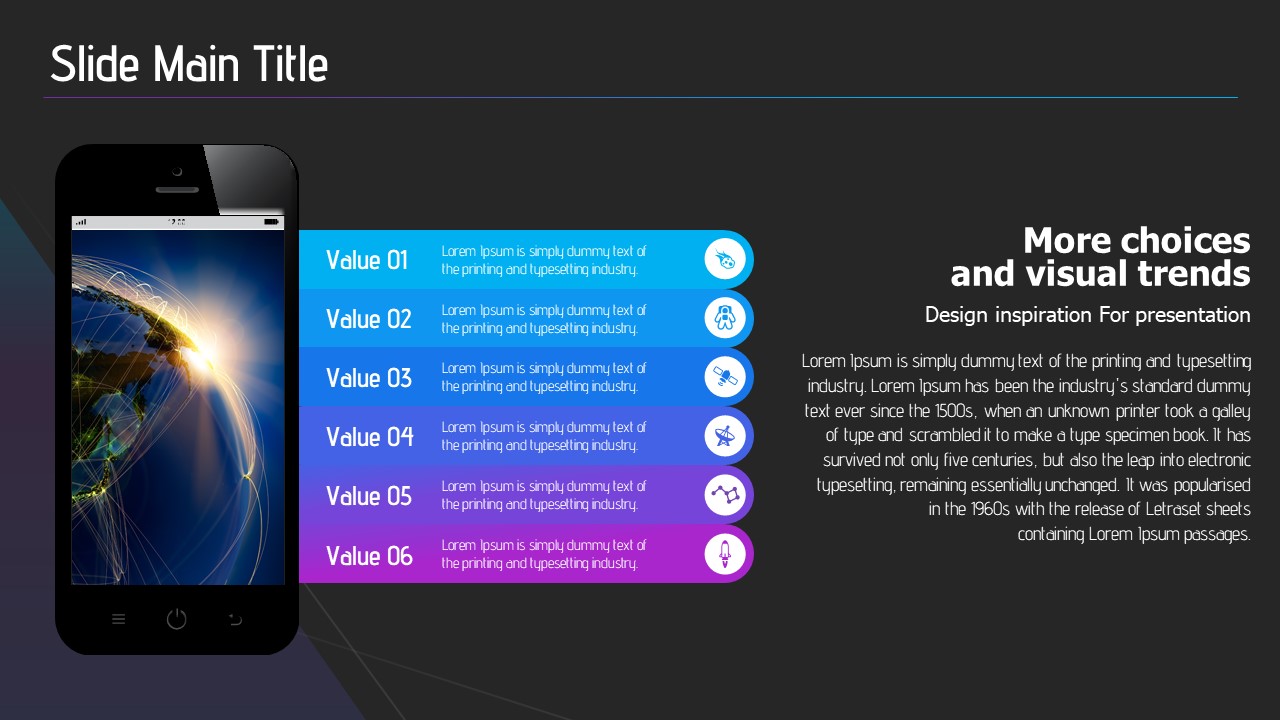 Slide Main Title

Value 01
Lorem Ipsum is simply dummy text of the printing and typesetting industry.

Value 02
Lorem Ipsum is simply dummy text of the printing and typesetting industry.

Value 03
Lorem Ipsum is simply dummy text of the printing and typesetting industry.

Value 04
Lorem Ipsum is simply dummy text of the printing and typesetting industry.

Value 05
Lorem Ipsum is simply dummy text of the printing and typesetting industry.

Value 06
Lorem Ipsum is simply dummy text of the printing and typesetting industry.

More choices and visual trends

Design inspiration For presentation

Lorem Ipsum is simply dummy text of the printing and typesetting industry. Lorem Ipsum has been the industry's standard dummy text ever since the 1500s, when an unknown printer took a galley of type and scrambled it to make a type specimen book. It has survived not only five centuries, but also the leap into electronic typesetting, remaining essentially unchanged. It was popularised in the 1960s with the release of Letraset sheets containing Lorem Ipsum passages.